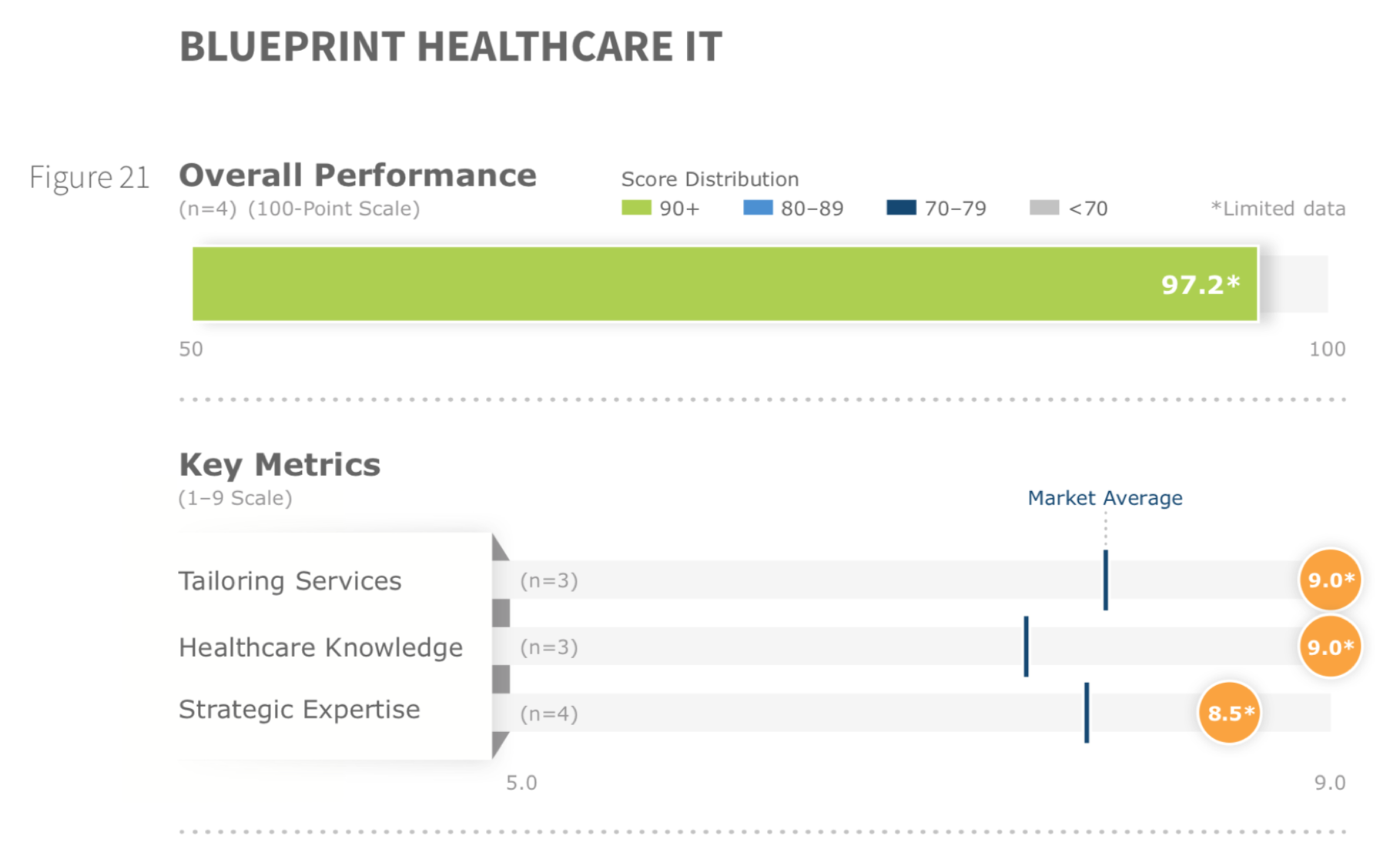 BLUEPRINT HEALTHCARE IT

Figure 21

Overall Performance
(n=4) (100-Point Scale)

Score Distribution
90+ 80–89 70–79 <70

*Limited data

97.2*

50 100

Key Metrics
(1–9 Scale)

Market Average

Tailoring Services (n=3) 9.0*

Healthcare Knowledge (n=3) 9.0*

Strategic Expertise (n=4) 8.5*

5.0 9.0